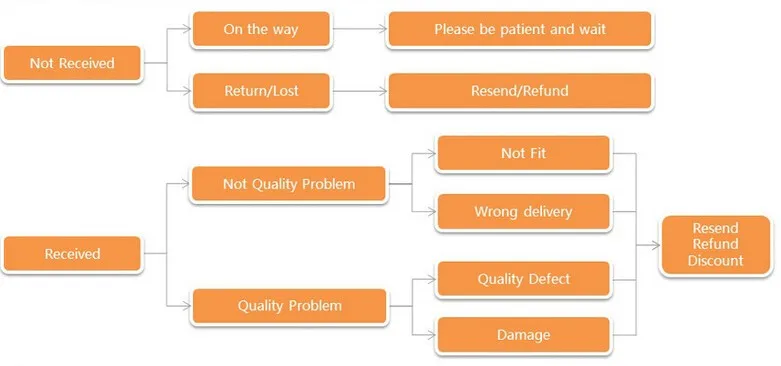 Not Received

On the way

Please be patient and wait

Return/Lost

Resend/Refund

Received

Not Quality Problem

Not Fit

Wrong delivery

Quality Problem

Quality Defect

Damage

Resend
Refund
Discount